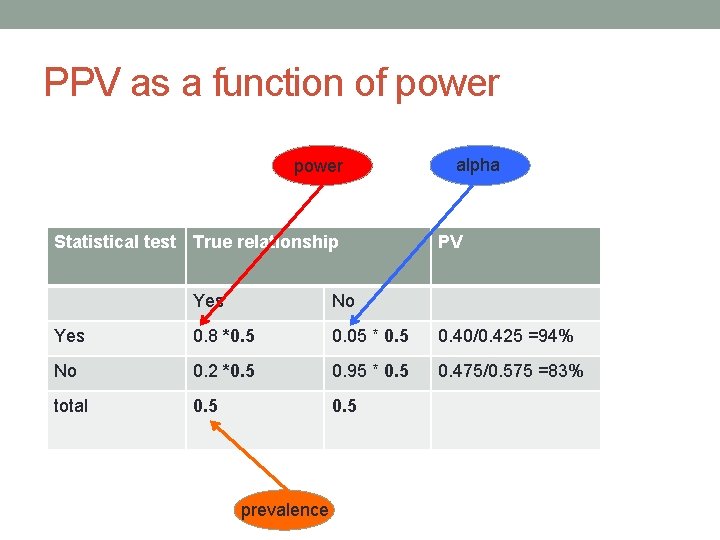 PPV as a function of power

power

alpha

| Statistical test | True relationship | | PV |
|---|---|---|---|
| | Yes | No | |
| Yes | 0.8 *0.5 | 0.05 * 0.5 | 0.40/0.425 =94% |
| No | 0.2 *0.5 | 0.95 * 0.5 | 0.475/0.575 =83% |
| total | 0.5 | 0.5 | |

prevalence